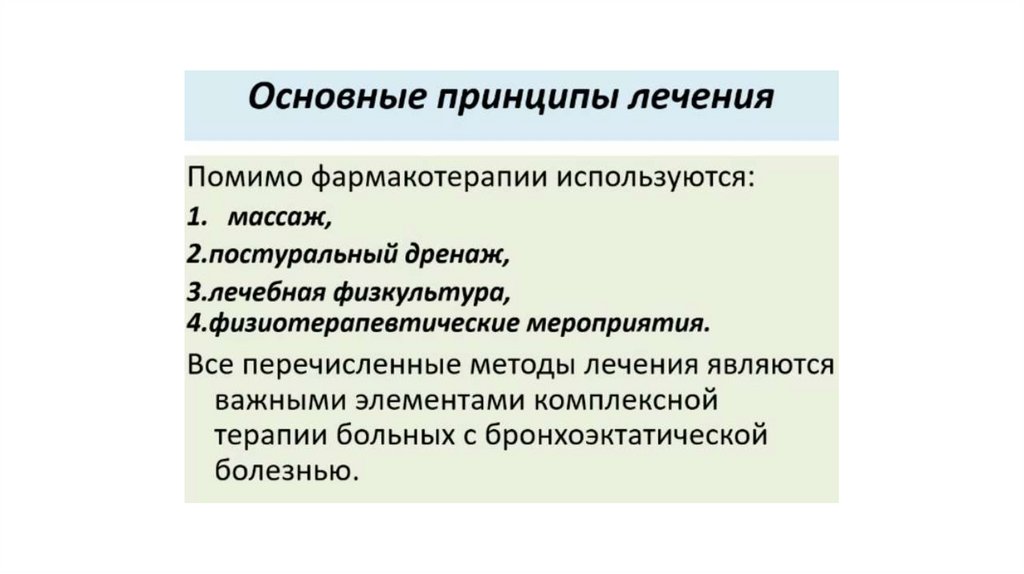 Основные принципы лечения

Помимо фармакотерапии используются:
1. массаж,
2.постуральный дренаж,
3.лечебная физкультура,
4.физиотерапевтические мероприятия.

Все перечисленные методы лечения являются важными элементами комплексной терапии больных с бронхоэктатической болезнью.